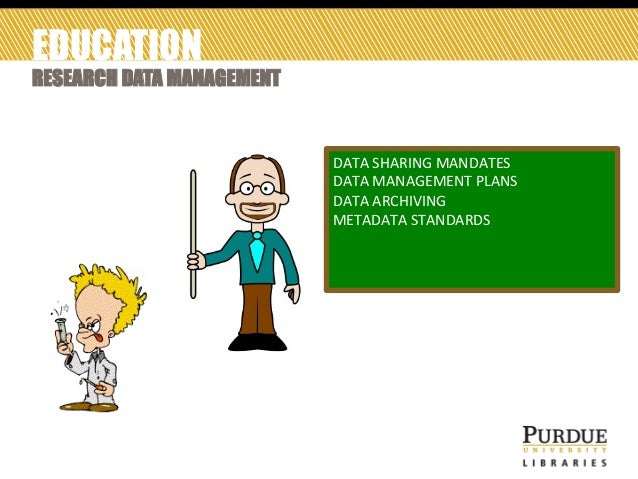 EDUCATION
RESEARCH DATA MANAGEMENT

DATA SHARING MANDATES
DATA MANAGEMENT PLANS
DATA ARCHIVING
METADATA STANDARDS

PURDUE
UNIVERSITY
LIBRARIES